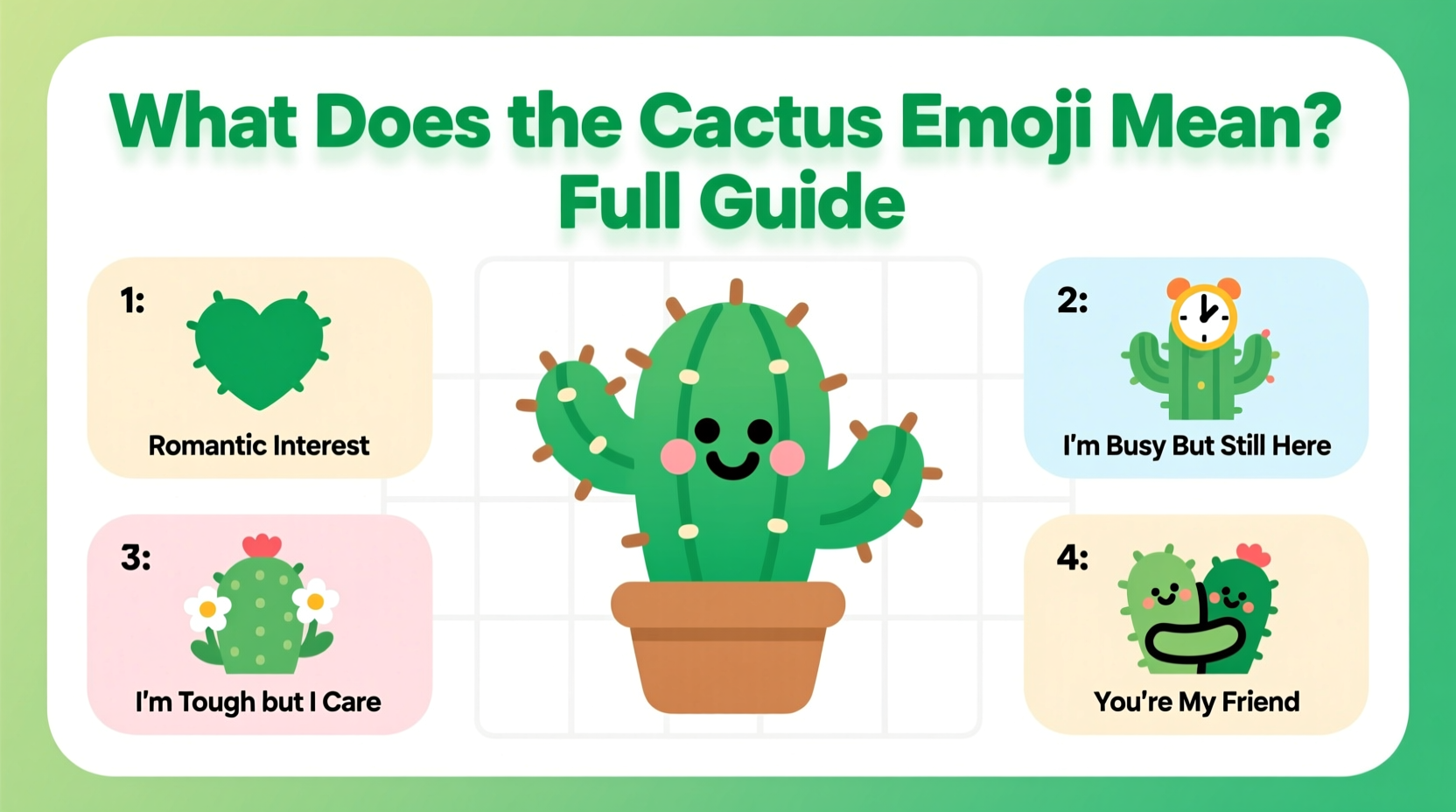 What Does the Cactus Emoji Mean? Full Guide

1:

Romantic Interest

2:

I'm Busy But Still Here

3:

I'm Tough but I Care

4:

You're My Friend